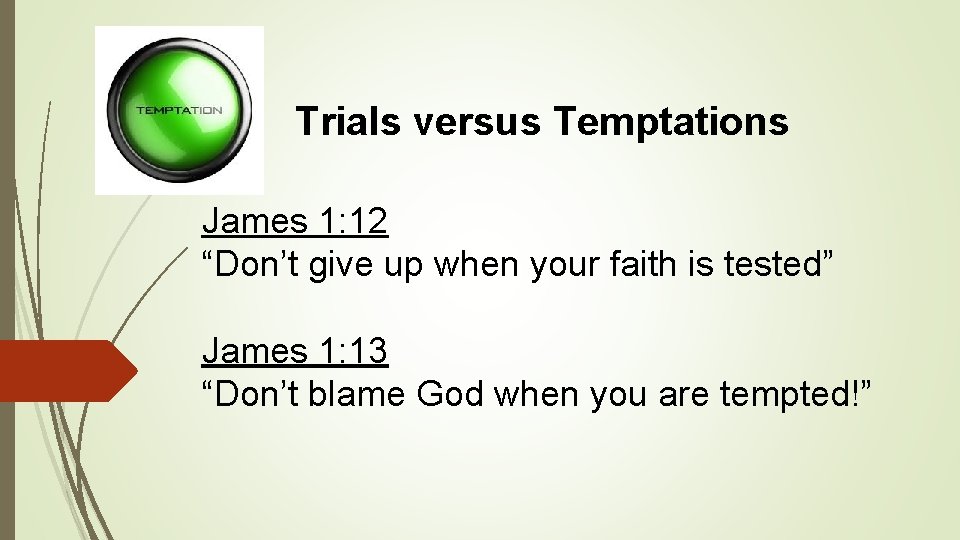 TEMPTATION

Trials versus Temptations

James 1:12
“Don’t give up when your faith is tested”

James 1:13
“Don’t blame God when you are tempted!”